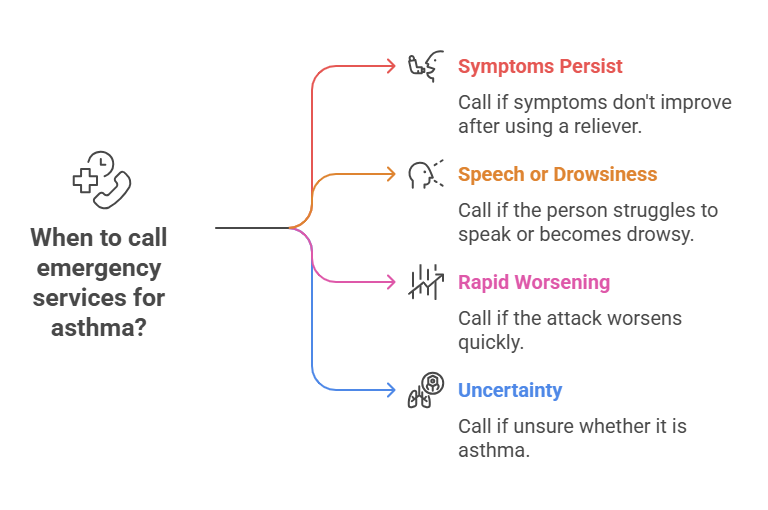 When to call emergency services for asthma?

Symptoms Persist

Call if symptoms don't improve after using a reliever.

Speech or Drowsiness

Call if the person struggles to speak or becomes drowsy.

Rapid Worsening

Call if the attack worsens quickly.

Uncertainty

Call if unsure whether it is asthma.